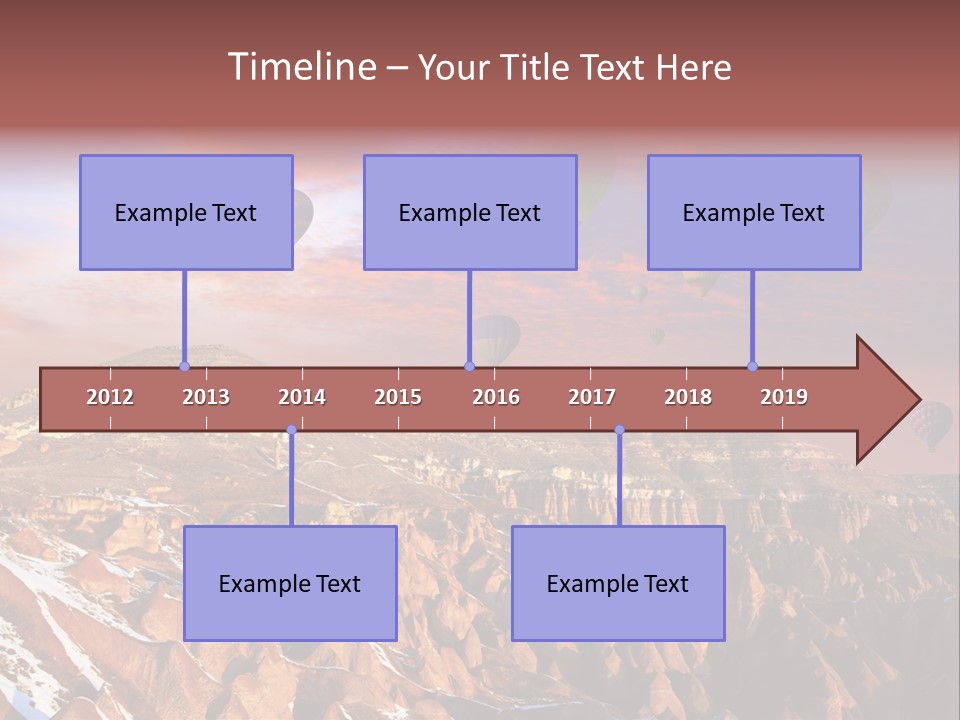 Timeline – Your Title Text Here

Example Text

Example Text

Example Text

2012 2013 2014 2015 2016 2017 2018 2019

Example Text

Example Text